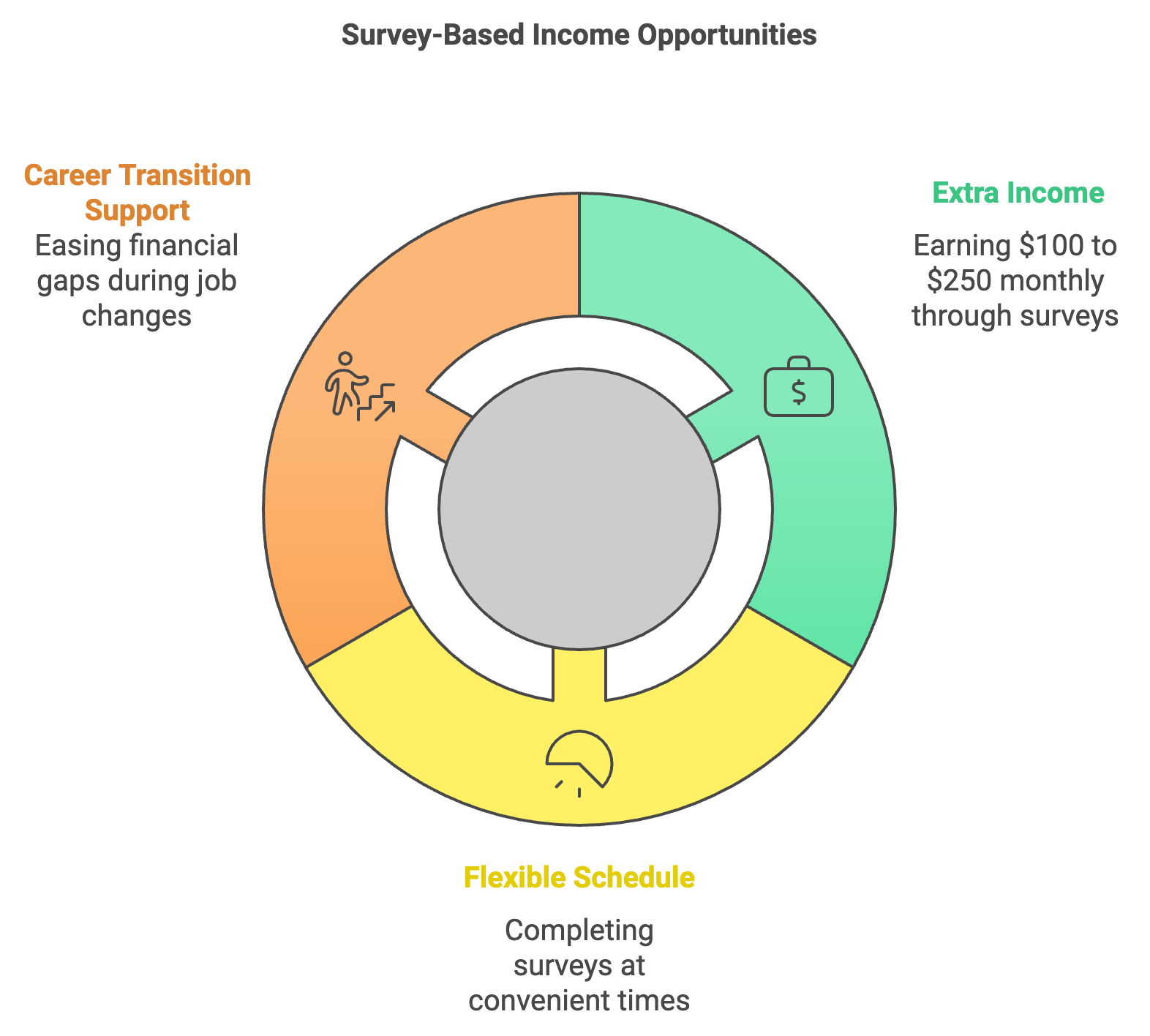 Survey-Based Income Opportunities

Career Transition Support

Easing financial gaps during job changes

Extra Income

Earning \$100 to \$250 monthly through surveys

Flexible Schedule

Completing surveys at convenient times